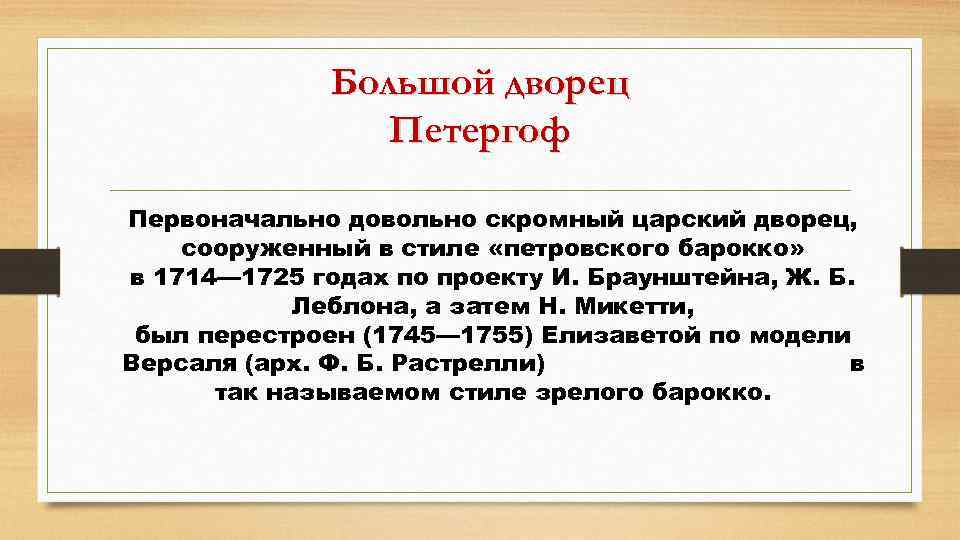 Большой дворец
Петергоф

Первоначально довольно скромный царский дворец, сооруженный в стиле «петровского барокко» в 1714—1725 годах по проекту И. Браунштейна, Ж. Б. Леблона, а затем Н. Микетти, был перестроен (1745—1755) Елизаветой по модели Версаля (арх. Ф. Б. Растрелли) в так называемом стиле зрелого барокко.